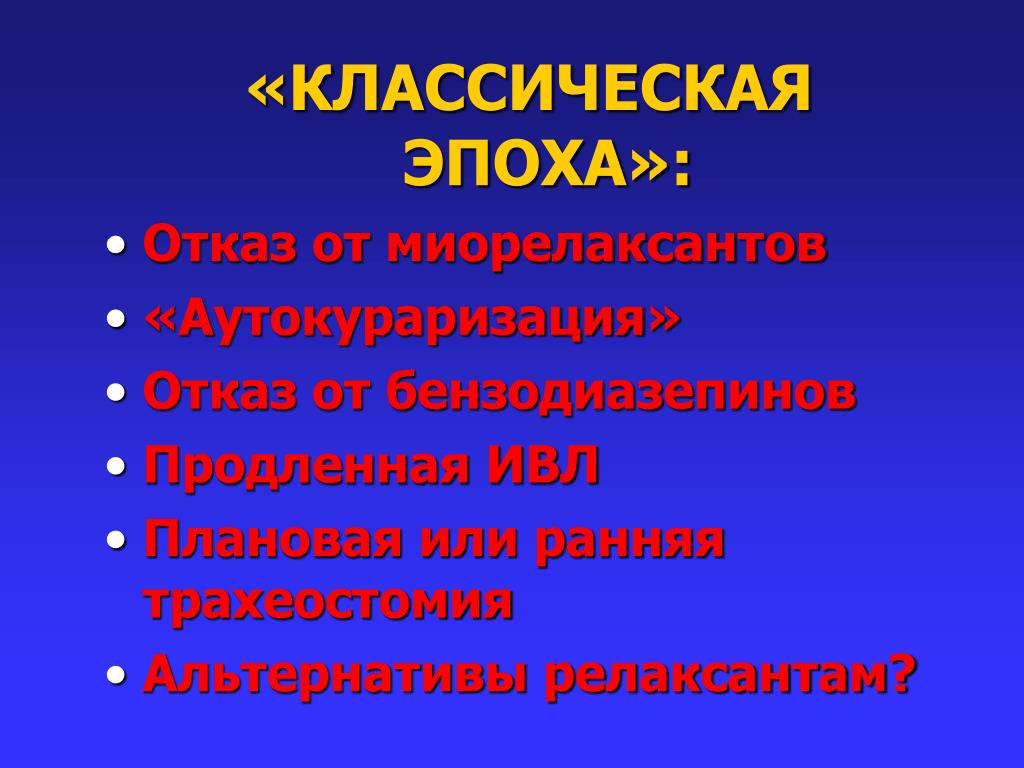 «КЛАССИЧЕСКАЯ ЭПОХА»:

• Отказ от миорелаксантов
• «Аутокураризация»
• Отказ от бензодиазепинов
• Продленная ИВЛ
• Плановая или ранняя трахеостомия
• Альтернативы релаксантам?